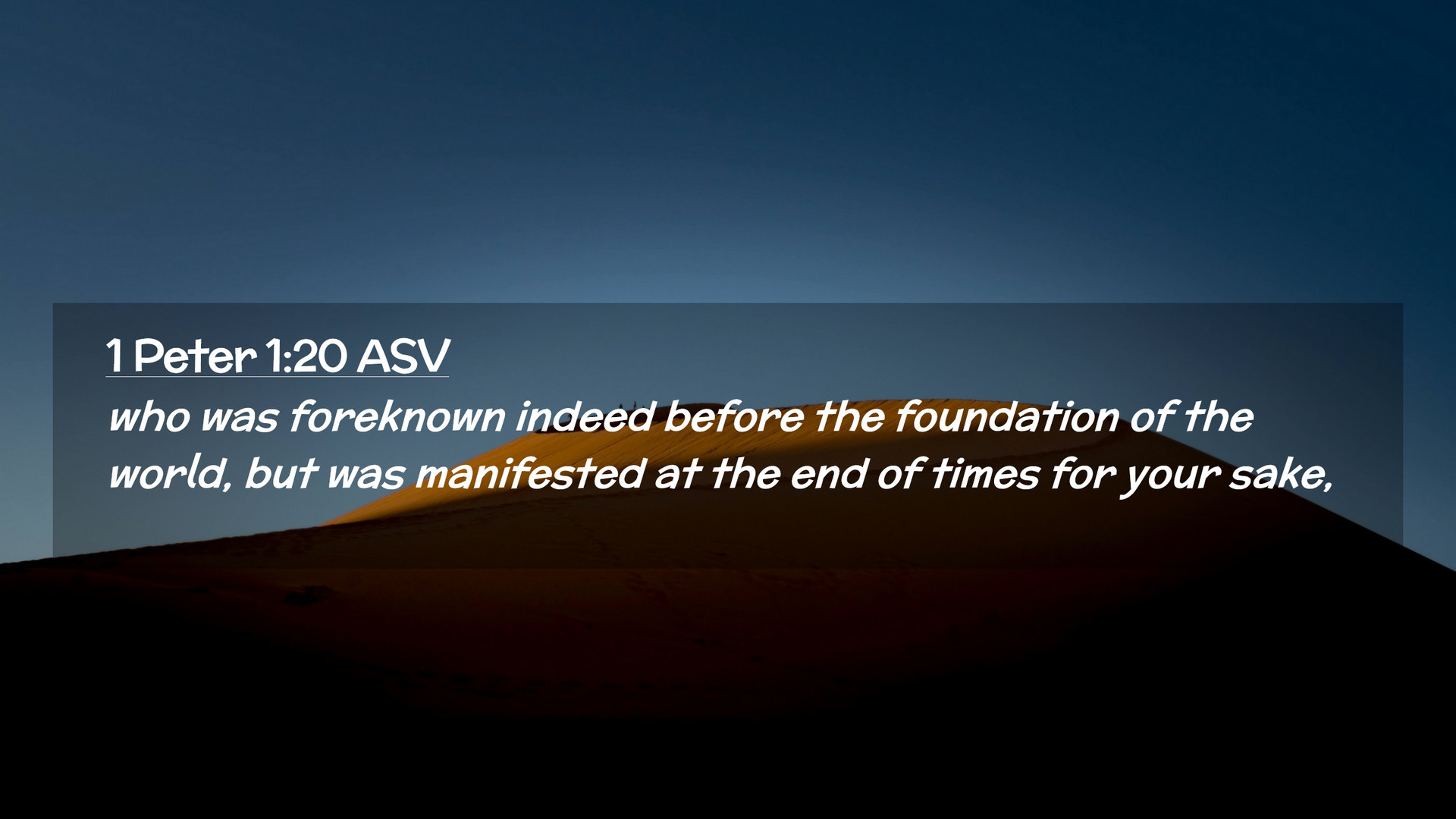 1 Peter 1:20 ASV

who was foreknown indeed before the foundation of the world, but was manifested at the end of times for your sake,